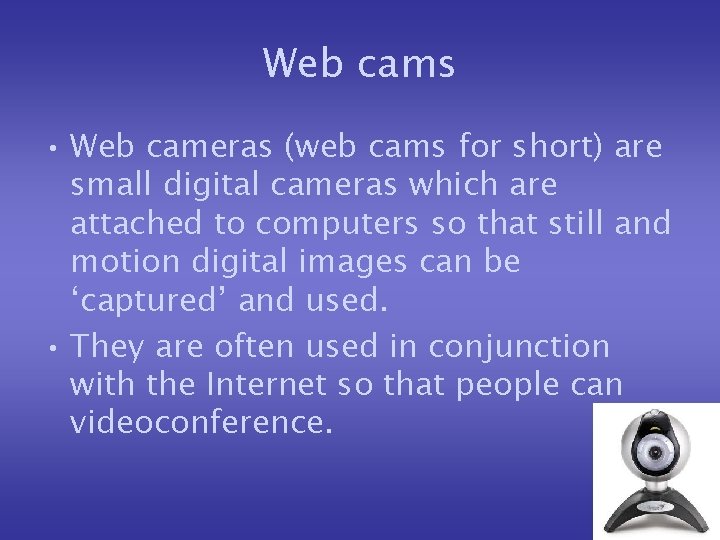 Web cams

• Web cameras (web cams for short) are small digital cameras which are attached to computers so that still and motion digital images can be ‘captured’ and used.

• They are often used in conjunction with the Internet so that people can videoconference.